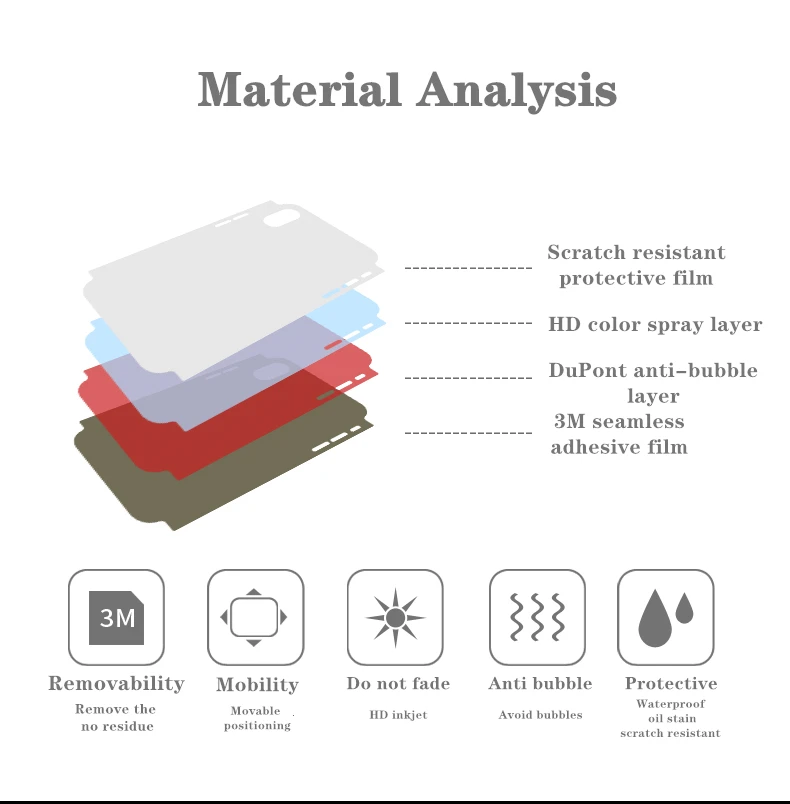 Material Analysis

Scratch resistant protective film

HD color spray layer

DuPont anti-bubble layer

3M seamless adhesive film

3M

Removability
Remove the no residue

Mobility
Movable positioning

Do not fade
HD inkjet

Anti bubble
Avoid bubbles

Protective
Waterproof
oil stain
scratch resistant